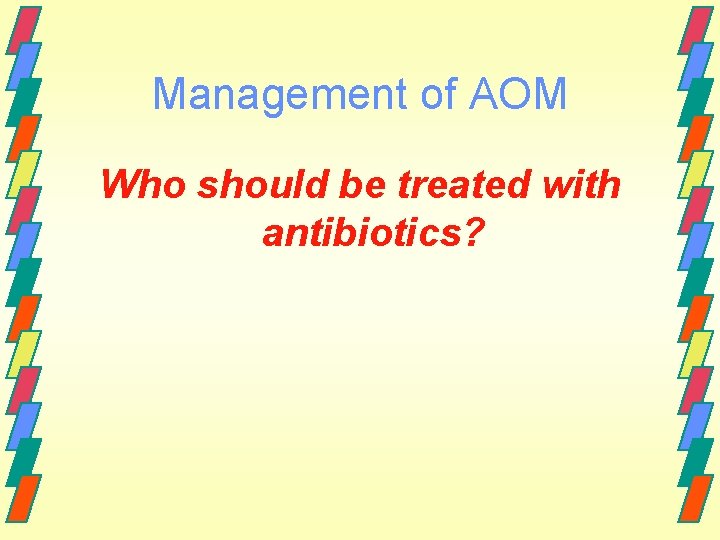 Management of AOM

Who should be treated with antibiotics?